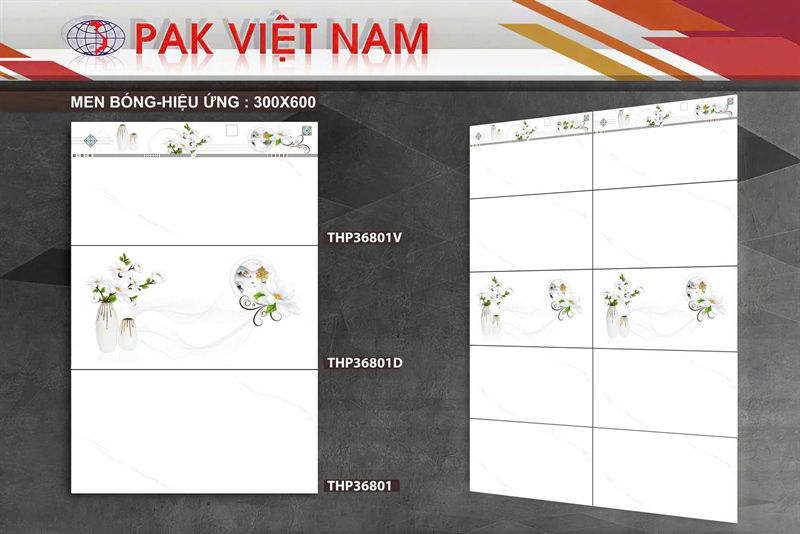 PAK VIỆT NAM

MEN BÓNG-HIỆU ỨNG : 300X600

THP36801V

THP36801D

THP36801